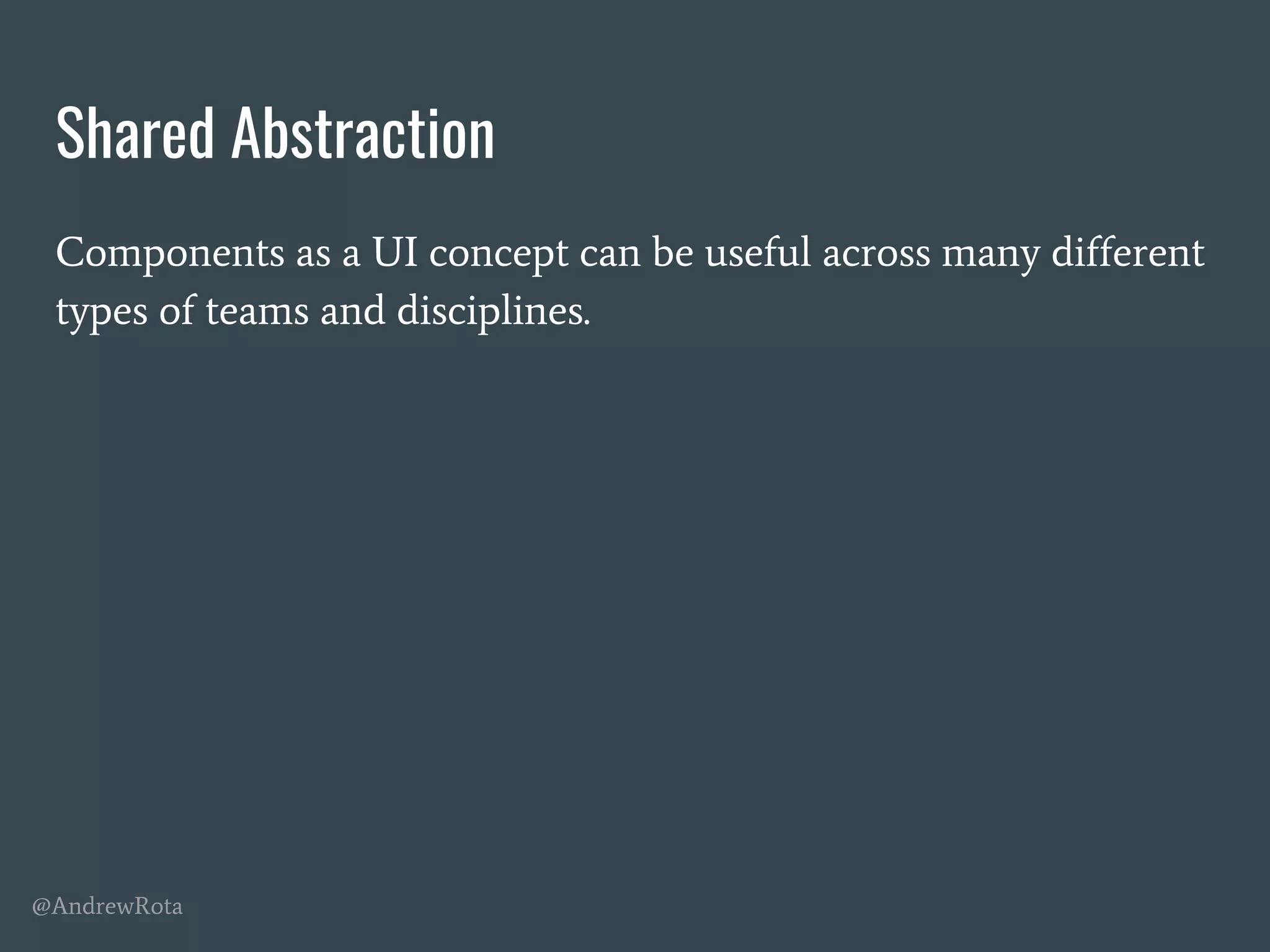 Shared Abstraction

Components as a UI concept can be useful across many different types of teams and disciplines.

@AndrewRota